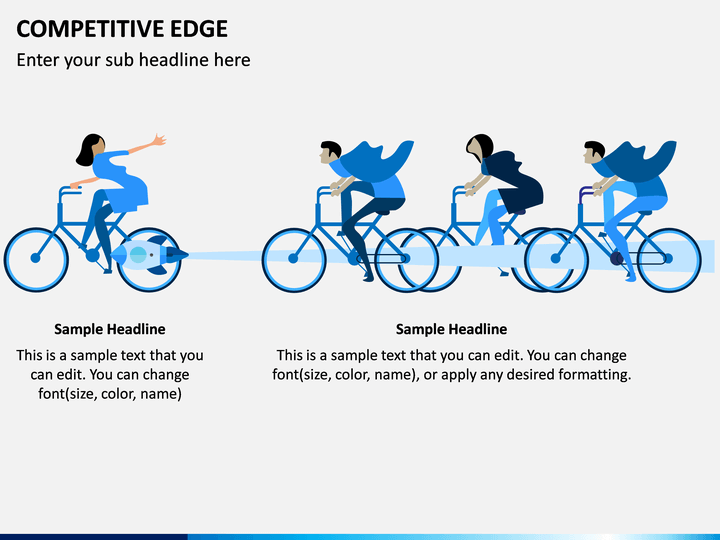 COMPETITIVE EDGE
Enter your sub headline here

Sample Headline
This is a sample text that you can edit. You can change font(size, color, name)

Sample Headline
This is a sample text that you can edit. You can change font(size, color, name), or apply any desired formatting.